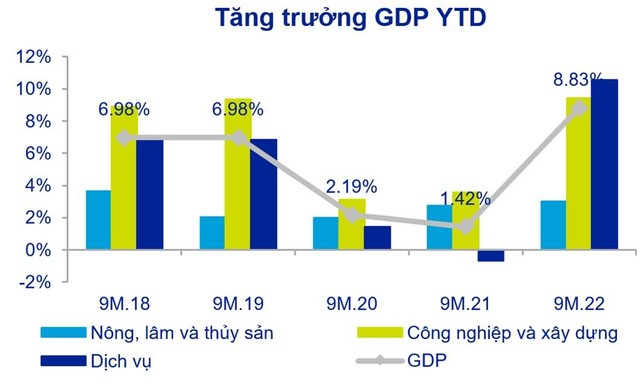 Tăng trưởng GDP YTD

12%
10%
8%
6%
4%
2%
0%
-2%

6.98%
6.98%
2.19%
1.42%
8.83%

9M.18
9M.19
9M.20
9M.21
9M.22

Nông, lâm và thủy sản
Công nghiệp và xây dựng
Dịch vụ
GDP